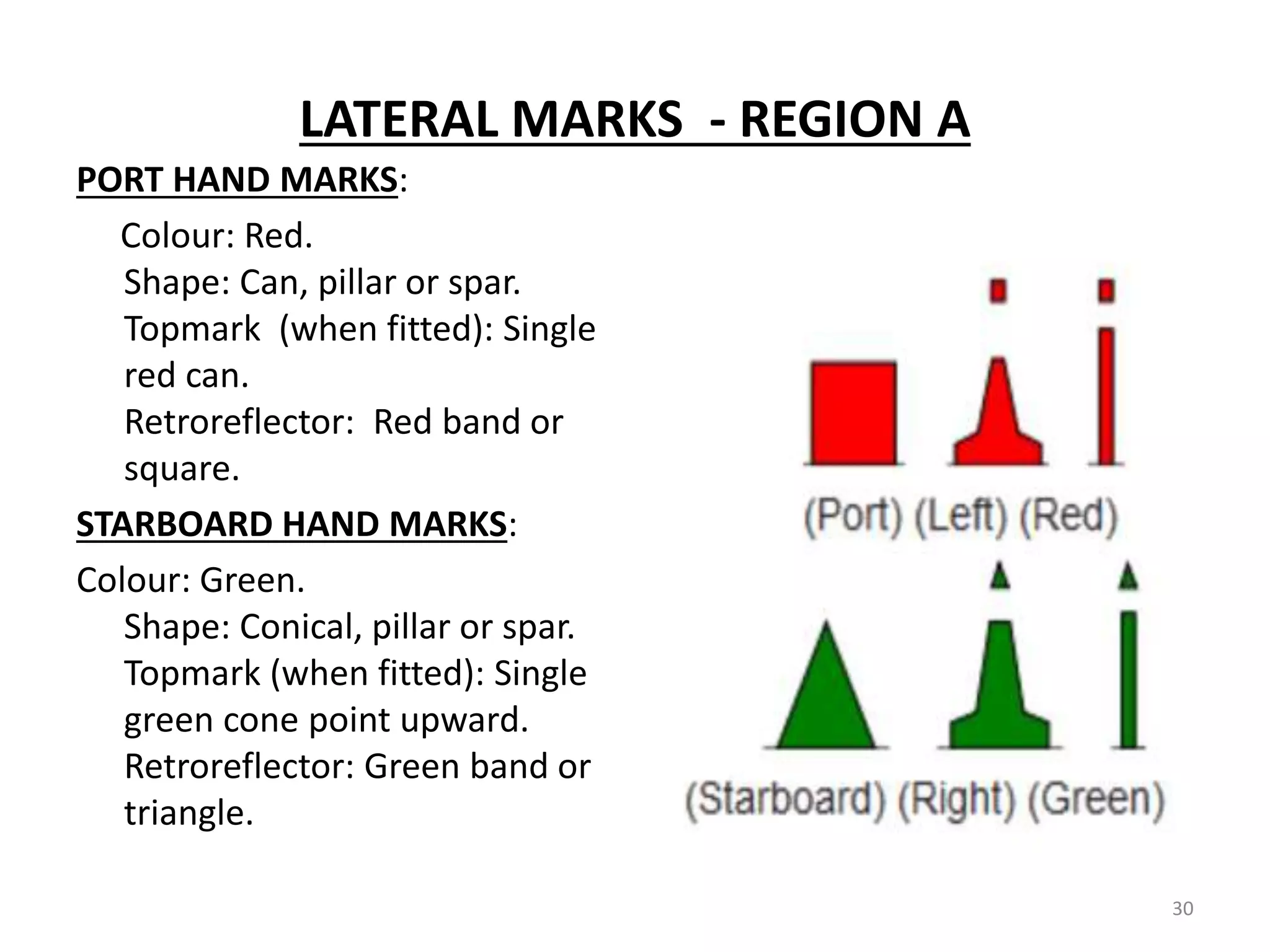 LATERAL MARKS - REGION A

PORT HAND MARKS:

Colour: Red.
Shape: Can, pillar or spar.
Topmark (when fitted): Single red can.
Retroreflector: Red band or square.

STARBOARD HAND MARKS:

Colour: Green.
Shape: Conical, pillar or spar.
Topmark (when fitted): Single green cone point upward.
Retroreflector: Green band or triangle.

(Port) (Left) (Red)

(Starboard) (Right) (Green)

30